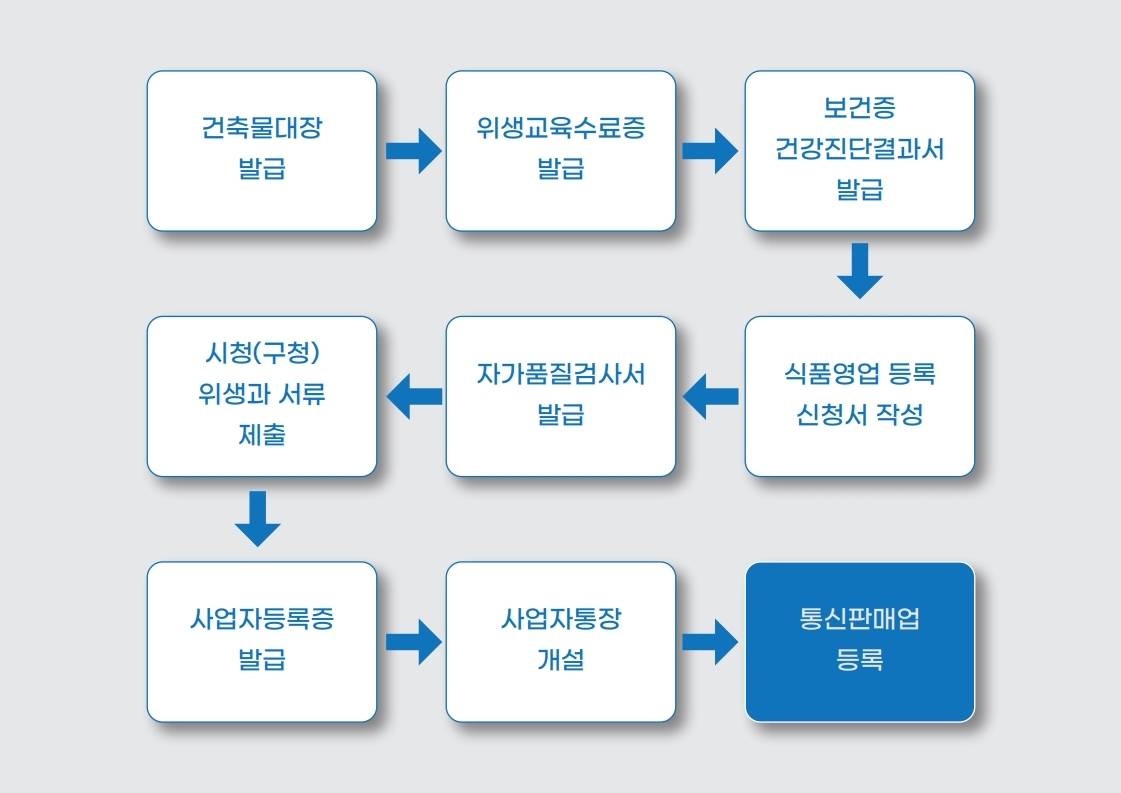 건축물대장
발급

위생교육수료증
발급

보건증
건강진단결과서
발급

식품영업 등록
신청서 작성

자가품질검사서
발급

시청(구청)
위생과 서류
제출

사업자등록증
발급

사업자통장
개설

통신판매업
등록